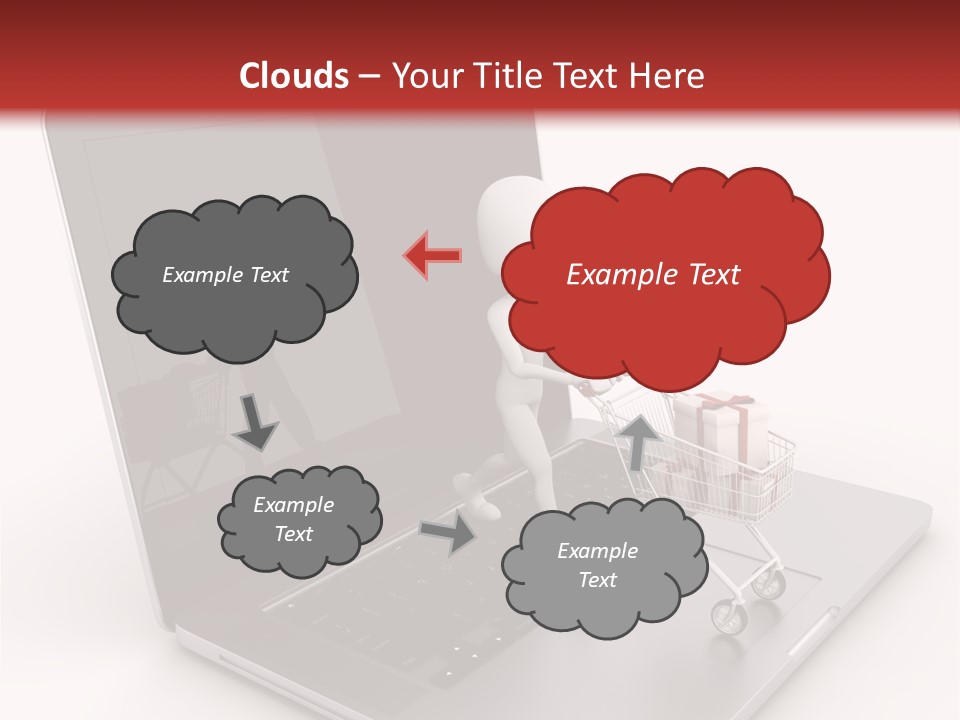 Clouds – Your Title Text Here

Example Text

Example Text

Example Text

Example Text